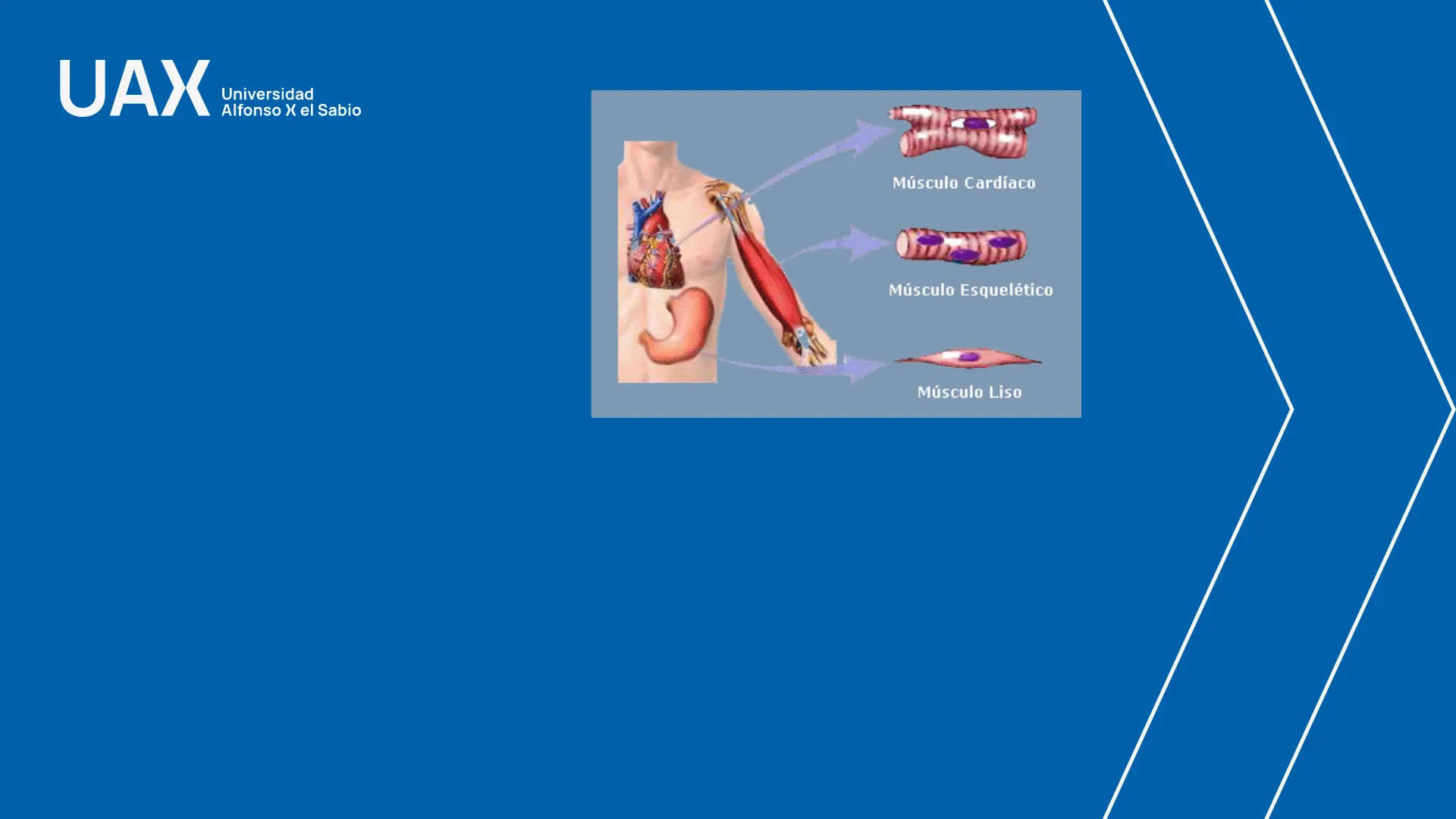 UAX Universidad Alfonso X el Sabio

Músculo Cardíaco

Músculo Esquelético

Músculo Liso